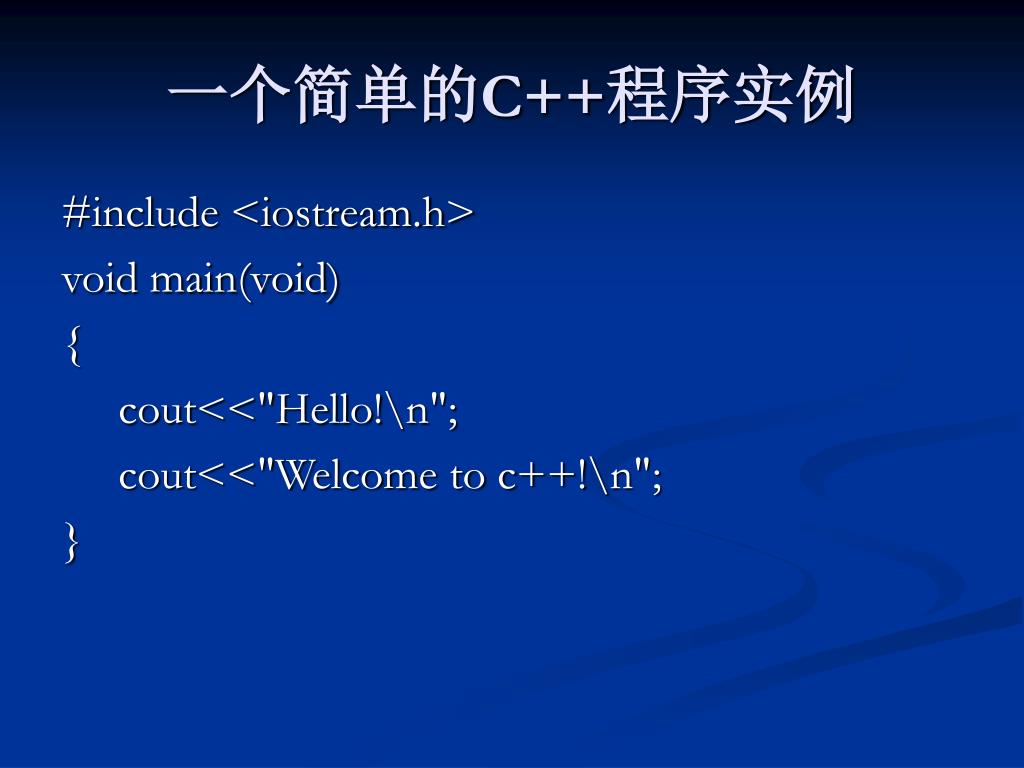 一个简单的C++程序实例

#include <iostream.h>
void main(void)
{
cout<<"Hello!\n";
cout<<"Welcome to c++!\n";
}